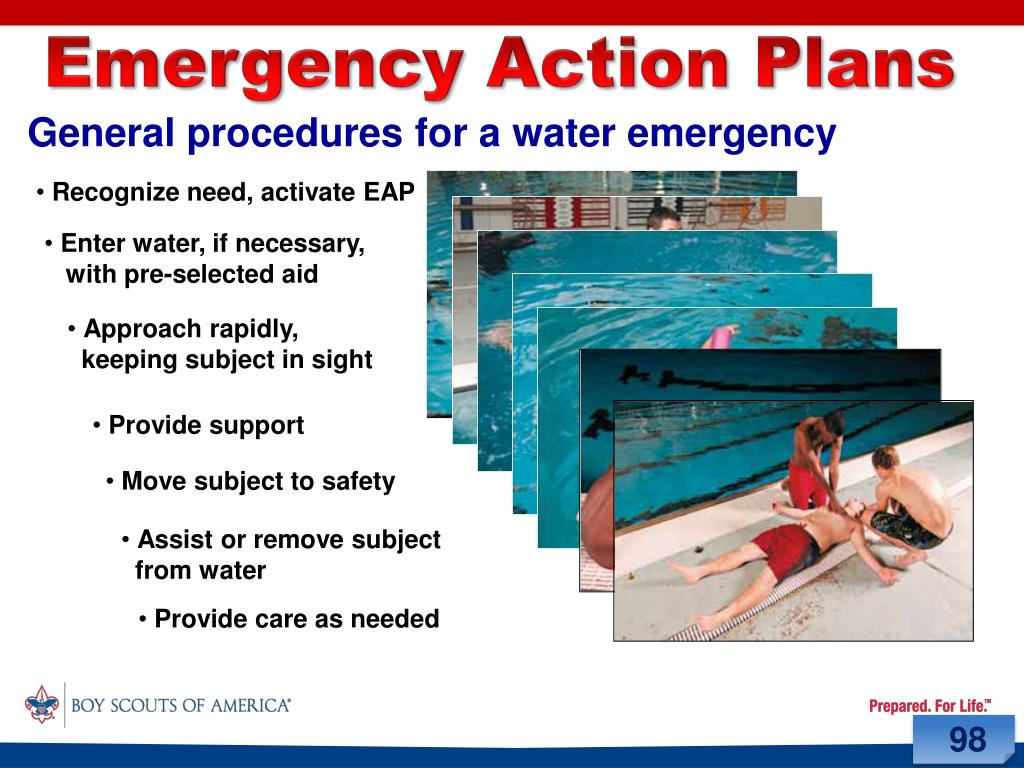 Emergency Action Plans

General procedures for a water emergency

• Recognize need, activate EAP

• Enter water, if necessary, with pre-selected aid

• Approach rapidly, keeping subject in sight

• Provide support

• Move subject to safety

• Assist or remove subject from water

• Provide care as needed

BOY SCOUTS OF AMERICA®

Prepared. For Life.™

98